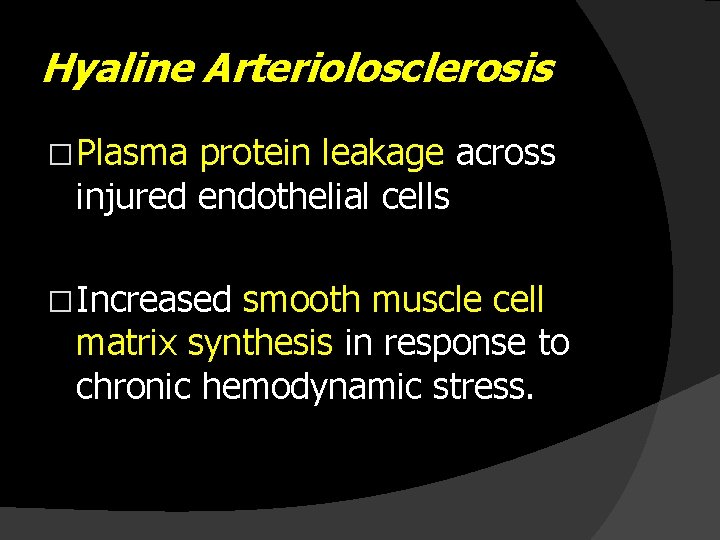 Hyaline Arteriolosclerosis

□ Plasma protein leakage across injured endothelial cells

□ Increased smooth muscle cell matrix synthesis in response to chronic hemodynamic stress.